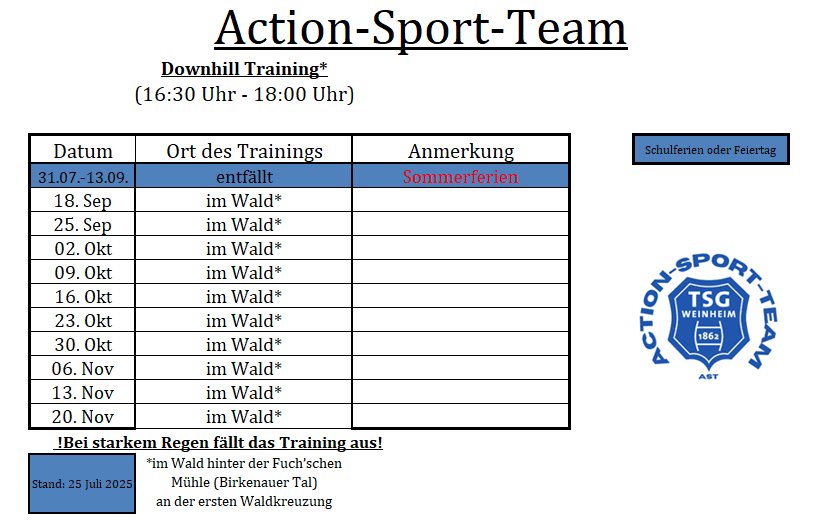 Action-Sport-Team

Downhill Training*
(16:30 Uhr - 18:00 Uhr)

| Datum | Ort des Trainings | Anmerkung |
|---|---|---|
| 31.07.-13.09. | entfällt | Sommerferien |
| 18. Sep | im Wald* | |
| 25. Sep | im Wald* | |
| 02. Okt | im Wald* | |
| 09. Okt | im Wald* | |
| 16. Okt | im Wald* | |
| 23. Okt | im Wald* | |
| 30. Okt | im Wald* | |
| 06. Nov | im Wald* | |
| 13. Nov | im Wald* | |
| 20. Nov | im Wald* | |

Schulferien oder Feiertag

ACTION-SPORT-TEAM
TSG
WEINHEIM
1862
AST

!Bei starkem Regen fällt das Training aus!

Stand: 25 Juli 2025

*im Wald hinter der Fuch'schen Mühle (Birkenauer Tal) an der ersten Waldkreuzung